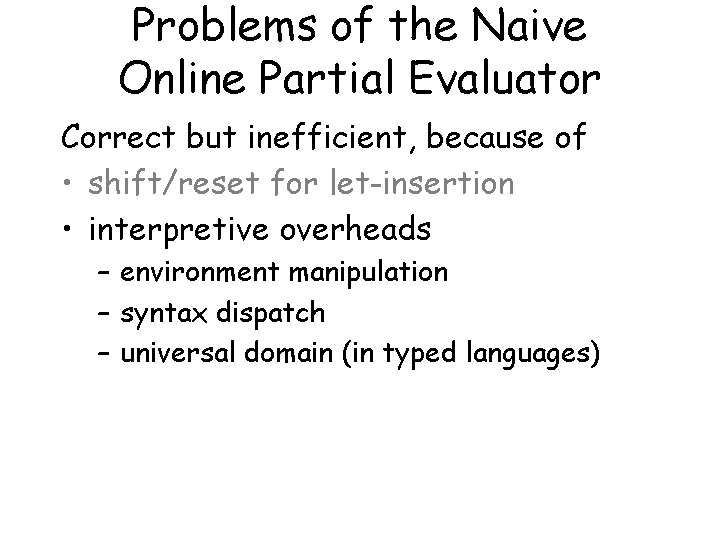 Problems of the Naive Online Partial Evaluator

Correct but inefficient, because of

• shift/reset for let-insertion
• interpretive overheads
  – environment manipulation
  – syntax dispatch
  – universal domain (in typed languages)